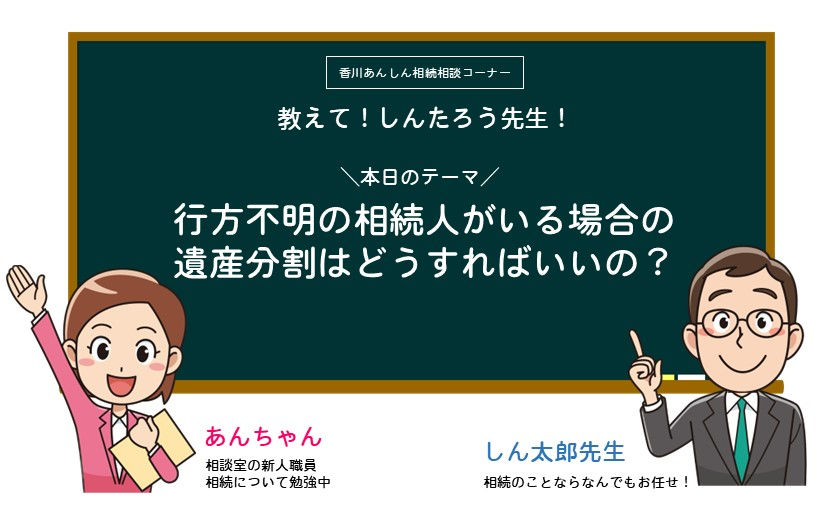 香川あんしん相続相談コーナー

教えて！しんたろう先生！

＼本日のテーマ／

行方不明の相続人がいる場合の遺産分割はどうすればいいの？

あんちゃん

相談室の新人職員
相続について勉強中

しん太郎先生

相続のことならなんでもお任せ！